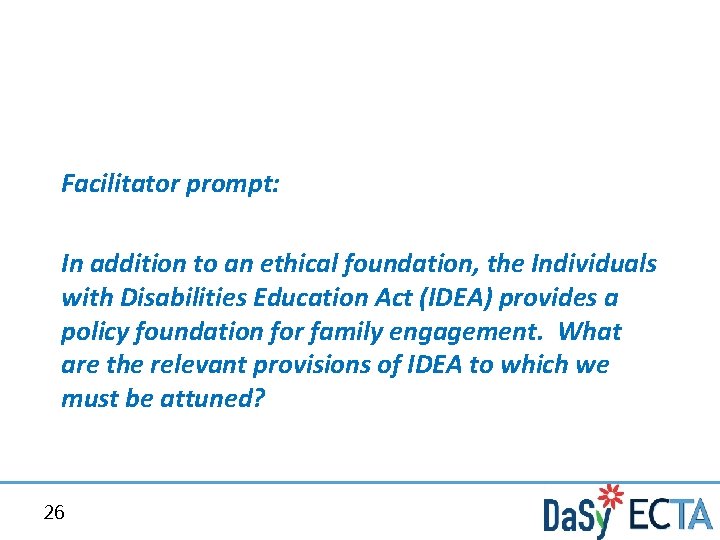 Facilitator prompt:

In addition to an ethical foundation, the Individuals with Disabilities Education Act (IDEA) provides a policy foundation for family engagement. What are the relevant provisions of IDEA to which we must be attuned?

26

DaSy ECTA